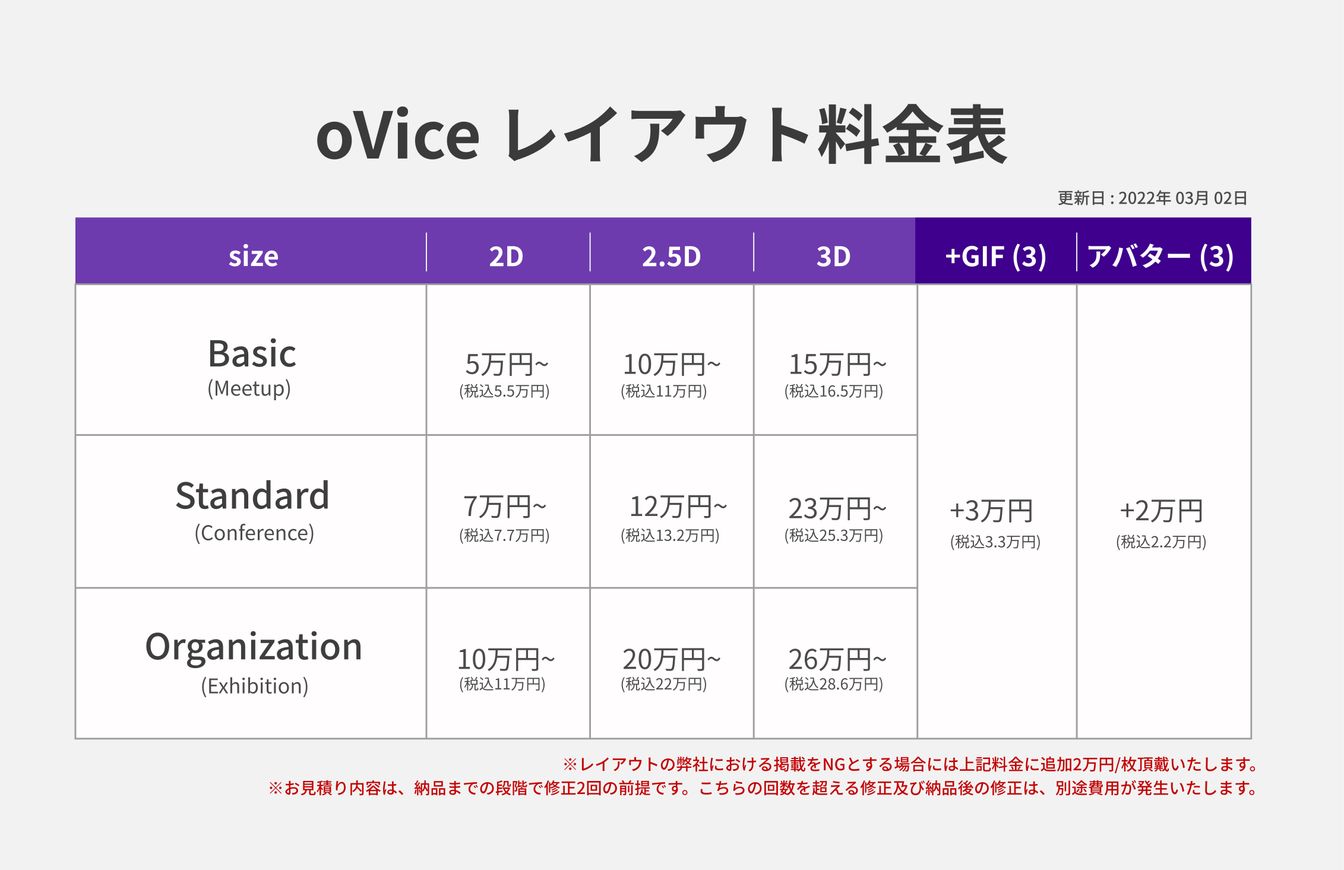 oVice レイアウト料金表

更新日 : 2022年 03月 02日

| size | 2D | 2.5D | 3D | +GIF (3) | アバター (3) |
|---|---|---|---|---|---|
| Basic (Meetup) | 5万円~ (税込5.5万円) | 10万円~ (税込11万円) | 15万円~ (税込16.5万円) | +3万円 (税込3.3万円) | +2万円 (税込2.2万円) |
| Standard (Conference) | 7万円~ (税込7.7万円) | 12万円~ (税込13.2万円) | 23万円~ (税込25.3万円) | | |
| Organization (Exhibition) | 10万円~ (税込11万円) | 20万円~ (税込22万円) | 26万円~ (税込28.6万円) | | |

※レイアウトの弊社における掲載をNGとする場合には上記料金に追加2万円/枚頂戴いたします。
※お見積り内容は、納品までの段階で修正2回の前提です。こちらの回数を超える修正及び納品後の修正は、別途費用が発生いたします。